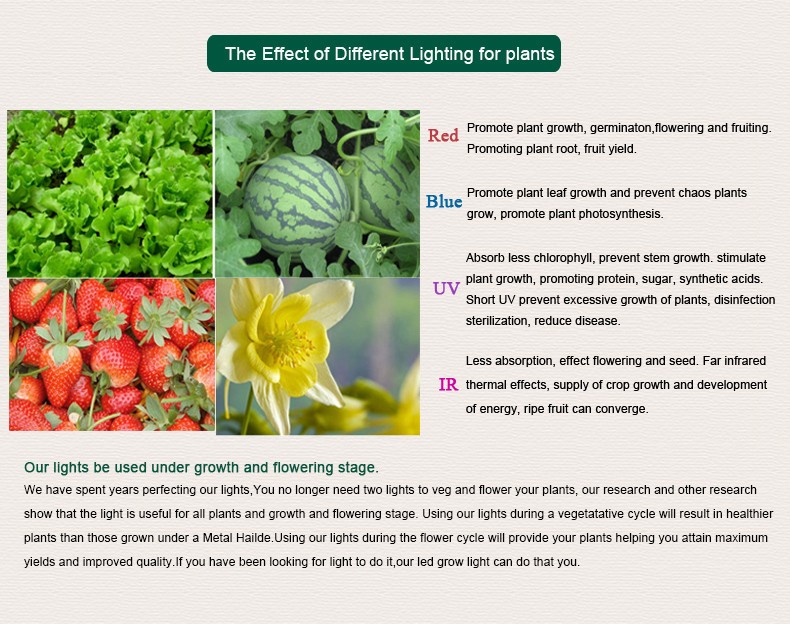 The Effect of Different Lighting for plants

Red Promote plant growth, germinaton,flowering and fruiting. Promoting plant root, fruit yield.

Blue Promote plant leaf growth and prevent chaos plants grow, promote plant photosynthesis.

UV Absorb less chlorophyll, prevent stem growth. stimulate plant growth, promoting protein, sugar, synthetic acids. Short UV prevent excessive growth of plants, disinfection sterilization, reduce disease.

IR Less absorption, effect flowering and seed. Far infrared thermal effects, supply of crop growth and development of energy, ripe fruit can converge.

Our lights be used under growth and flowering stage.

We have spent years perfecting our lights,You no longer need two lights to veg and flower your plants, our research and other research show that the light is useful for all plants and growth and flowering stage. Using our lights during a vegetatative cycle will result in healthier plants than those grown under a Metal Hailde.Using our lights during the flower cycle will provide your plants helping you attain maximum yields and improved quality.If you have been looking for light to do it,our led grow light can do that you.